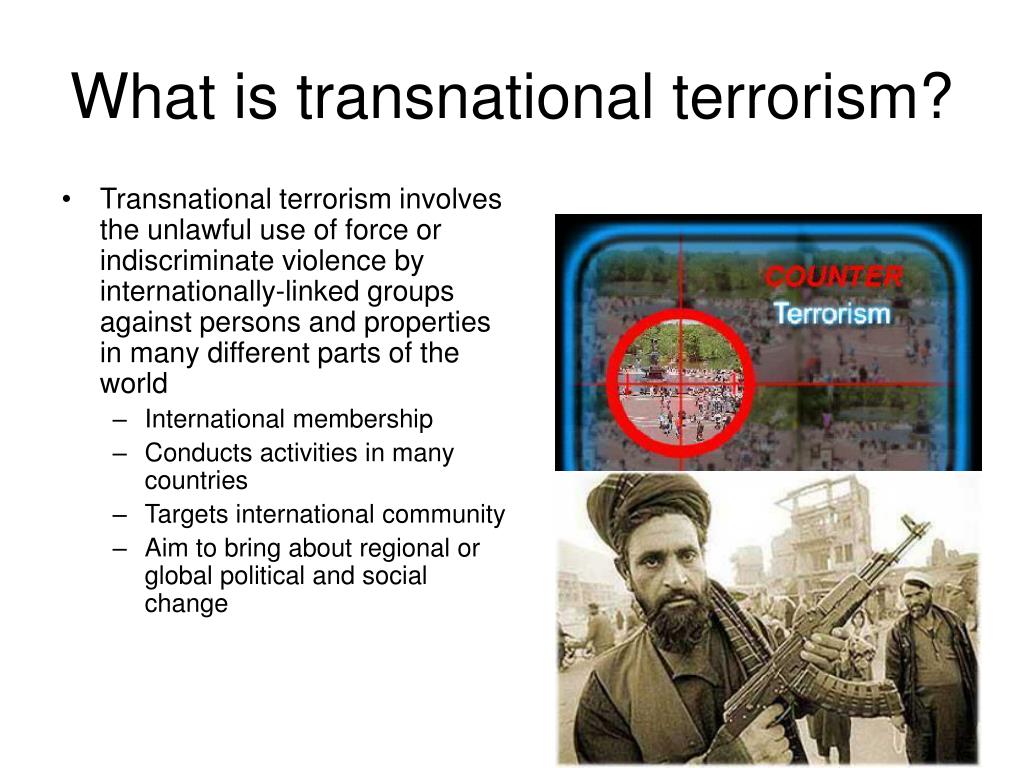 What is transnational terrorism?

• Transnational terrorism involves the unlawful use of force or indiscriminate violence by internationally-linked groups against persons and properties in many different parts of the world
– International membership
– Conducts activities in many countries
– Targets international community
– Aim to bring about regional or global political and social change

COUNTER
Terrorism